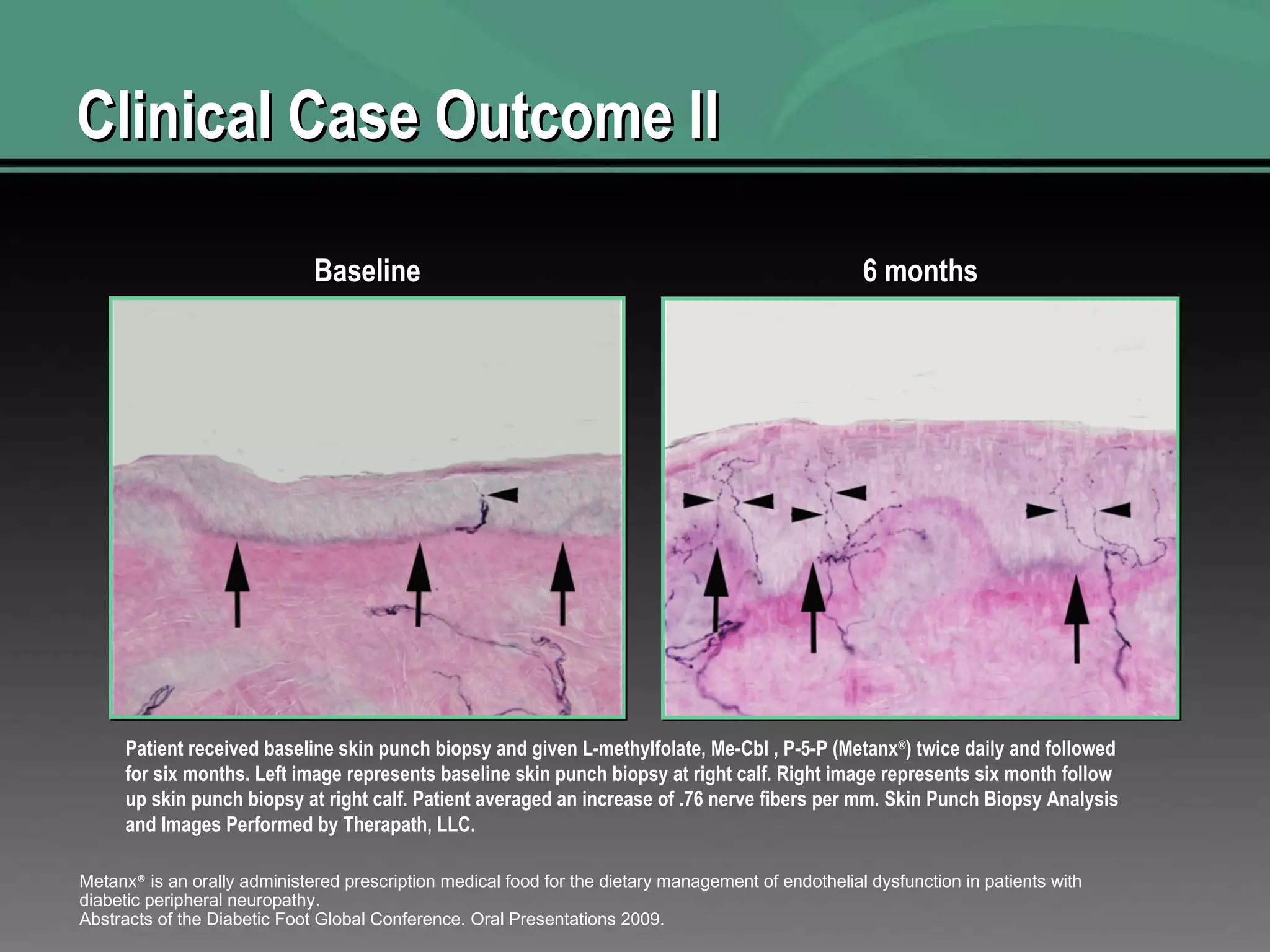 Clinical Case Outcome II

Baseline

6 months

Patient received baseline skin punch biopsy and given L-methylfolate, Me-Cbl , P-5-P (Metanx®) twice daily and followed for six months. Left image represents baseline skin punch biopsy at right calf. Right image represents six month follow up skin punch biopsy at right calf. Patient averaged an increase of .76 nerve fibers per mm. Skin Punch Biopsy Analysis and Images Performed by Therapath, LLC.

Metanx® is an orally administered prescription medical food for the dietary management of endothelial dysfunction in patients with diabetic peripheral neuropathy.
Abstracts of the Diabetic Foot Global Conference. Oral Presentations 2009.